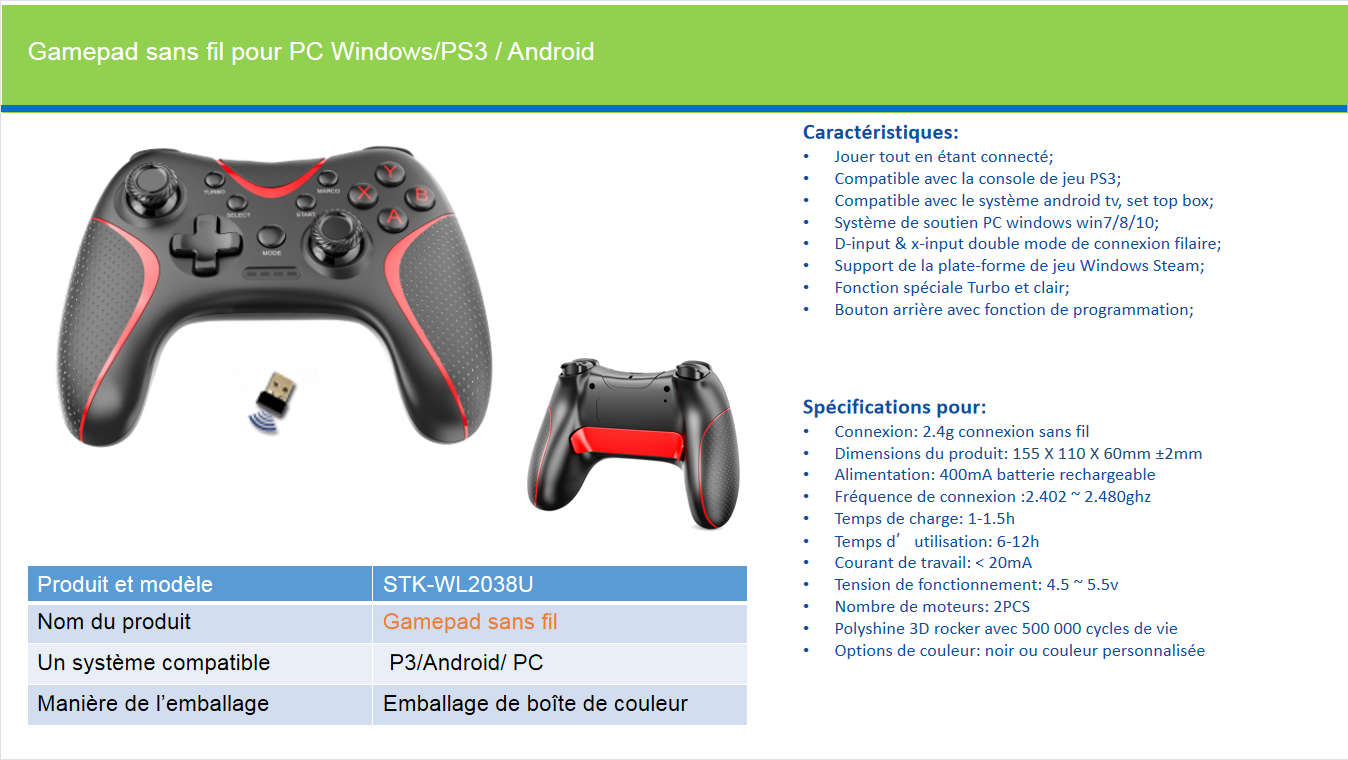 Gamepad sans fil pour PC Windows/PS3 / Android

TURBO MARCO SELECT START MODE Y X B A

| Produit et modèle | STK-WL2038U |
|---|---|
| Nom du produit | Gamepad sans fil |
| Un système compatible | P3/Android/ PC |
| Manière de l'emballage | Emballage de boîte de couleur |

Caractéristiques:
• Jouer tout en étant connecté;
• Compatible avec la console de jeu PS3;
• Compatible avec le système android tv, set top box;
• Système de soutien PC windows win7/8/10;
• D-input & x-input double mode de connexion filaire;
• Support de la plate-forme de jeu Windows Steam;
• Fonction spéciale Turbo et clair;
• Bouton arrière avec fonction de programmation;

Spécifications pour:
• Connexion: 2.4g connexion sans fil
• Dimensions du produit: 155 X 110 X 60mm ±2mm
• Alimentation: 400mA batterie rechargeable
• Fréquence de connexion :2.402 ~ 2.480ghz
• Temps de charge: 1-1.5h
• Temps d' utilisation: 6-12h
• Courant de travail: < 20mA
• Tension de fonctionnement: 4.5 ~ 5.5v
• Nombre de moteurs: 2PCS
• Polyshine 3D rocker avec 500 000 cycles de vie
• Options de couleur: noir ou couleur personnalisée